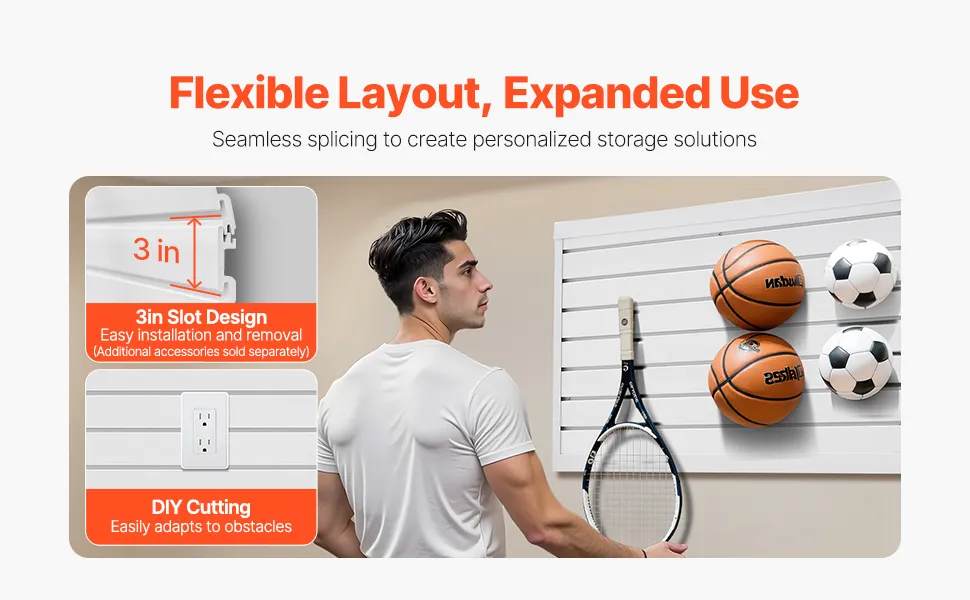 Flexible Layout, Expanded Use

Seamless splicing to create personalized storage solutions

3 in

3in Slot Design
Easy installation and removal
(Additional accessories sold separately)

DIY Cutting
Easily adapts to obstacles